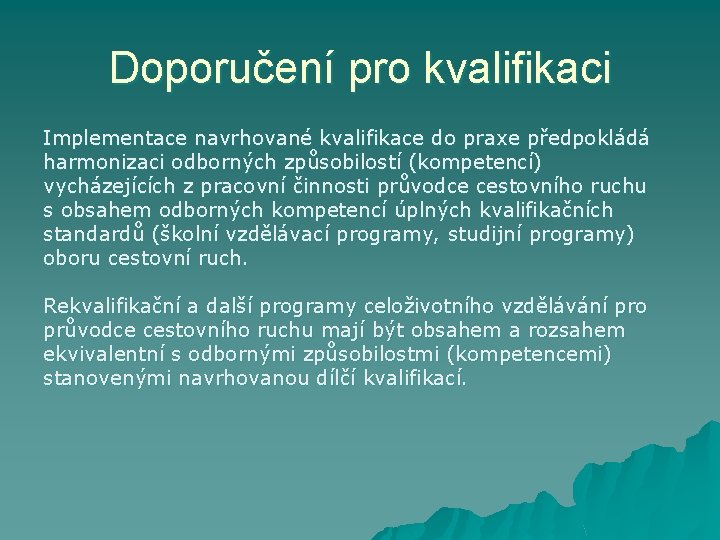 Doporučení pro kvalifikaci

Implementace navrhované kvalifikace do praxe předpokládá harmonizaci odborných způsobilostí (kompetencí) vycházejících z pracovní činnosti průvodce cestovního ruchu s obsahem odborných kompetencí úplných kvalifikačních standardů (školní vzdělávací programy, studijní programy) oboru cestovní ruch.

Rekvalifikační a další programy celoživotního vzdělávání pro průvodce cestovního ruchu mají být obsahem a rozsahem ekvivalentní s odbornými způsobilostmi (kompetencemi) stanovenými navrhovanou dílčí kvalifikací.